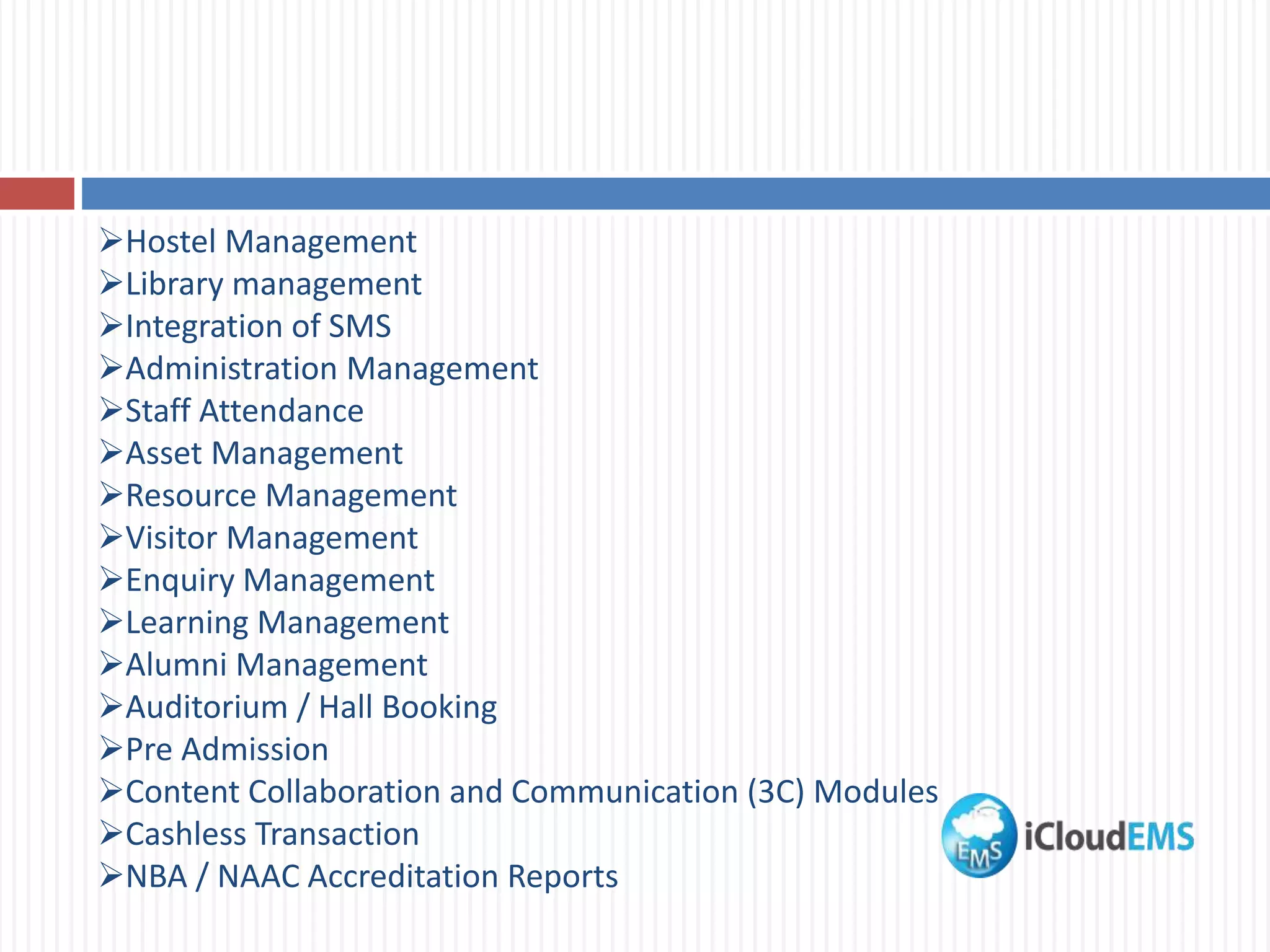 ➢Hostel Management
➢Library management
➢Integration of SMS
➢Administration Management
➢Staff Attendance
➢Asset Management
➢Resource Management
➢Visitor Management
➢Enquiry Management
➢Learning Management
➢Alumni Management
➢Auditorium / Hall Booking
➢Pre Admission
➢Content Collaboration and Communication (3C) Modules
➢Cashless Transaction
➢NBA / NAAC Accreditation Reports

EMS iCloudEMS